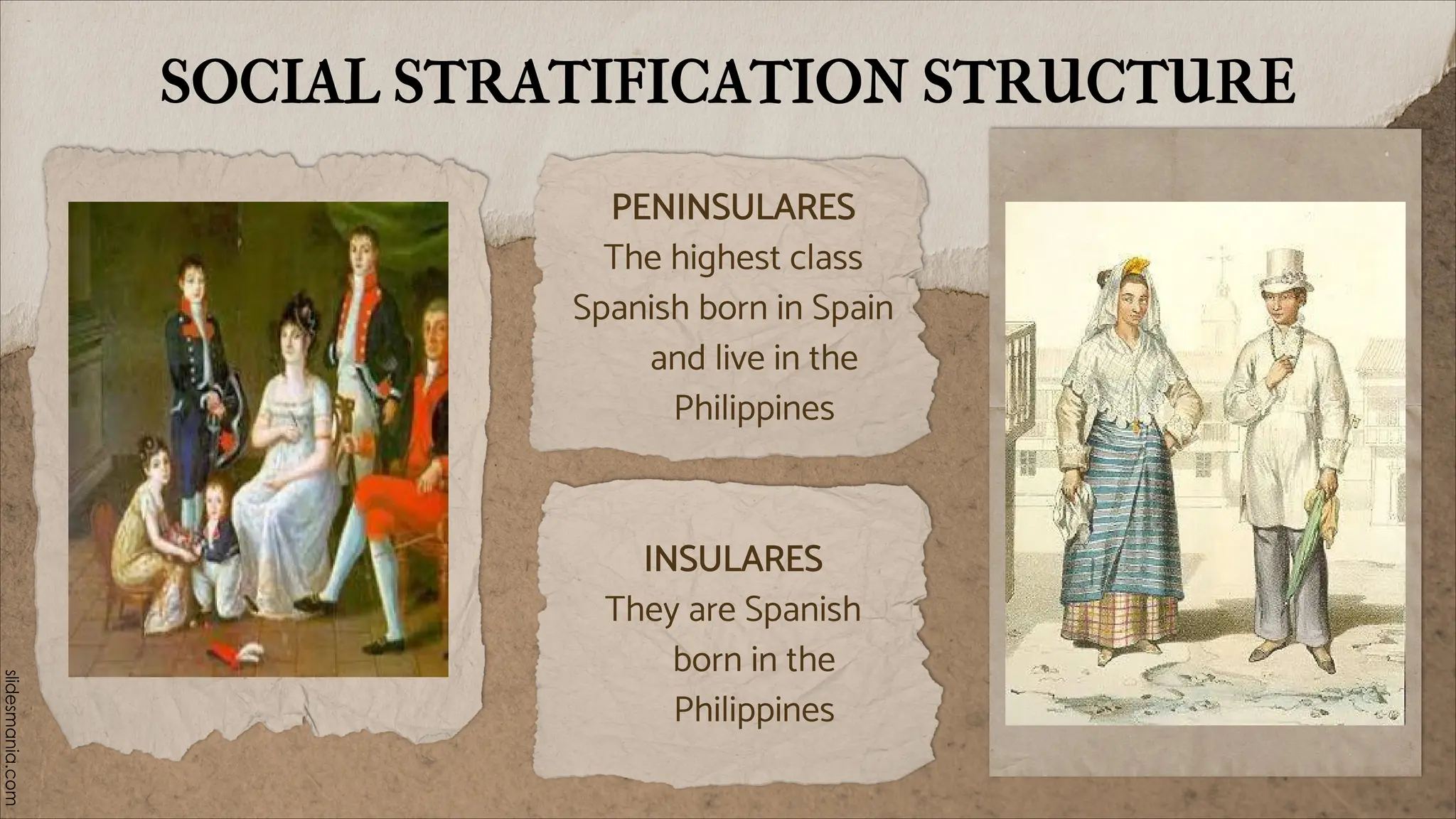 SOCIAL STRATIFICATION STRUCTURE

PENINSULARES
The highest class
Spanish born in Spain
and live in the
Philippines

INSULARES
They are Spanish
born in the
Philippines

slidesmania.com